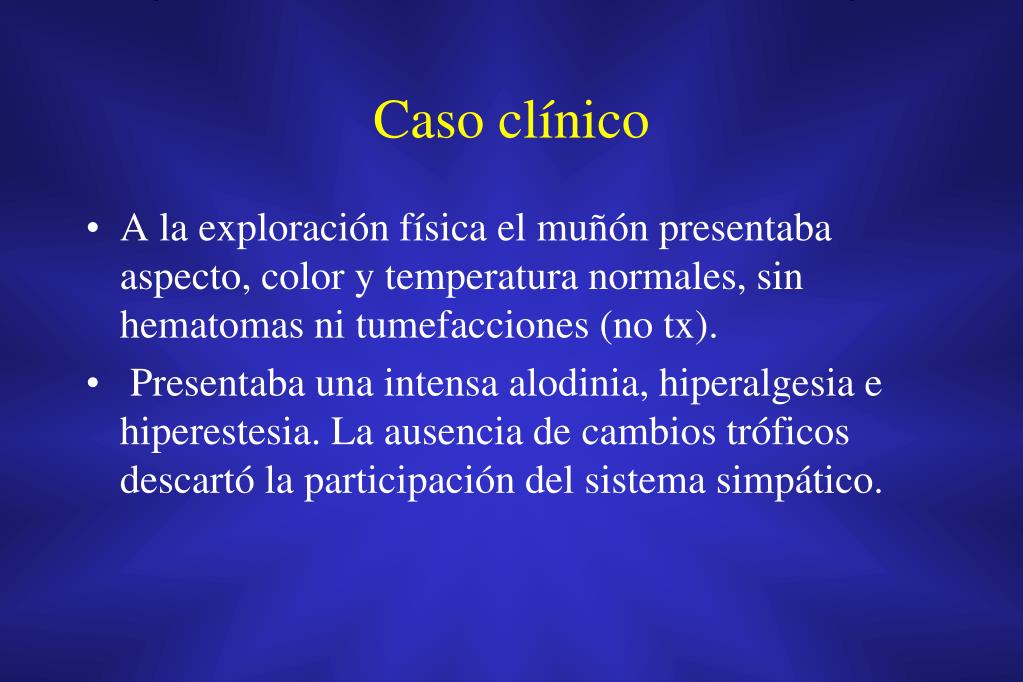 Caso clínico

• A la exploración física el muñón presentaba aspecto, color y temperatura normales, sin hematomas ni tumefacciones (no tx).
• Presentaba una intensa alodinia, hiperalgesia e hiperestesia. La ausencia de cambios tróficos descartó la participación del sistema simpático.